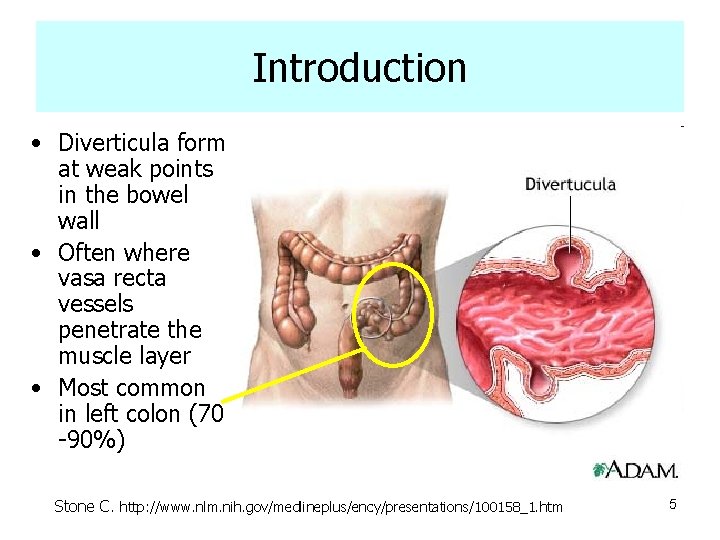 Introduction

• Diverticula form at weak points in the bowel wall
• Often where vasa recta vessels penetrate the muscle layer
• Most common in left colon (70 -90%)

Divertucula

A.D.A.M.

Stone C. http://www.nlm.nih.gov/medlineplus/ency/presentations/100158_1.htm

5